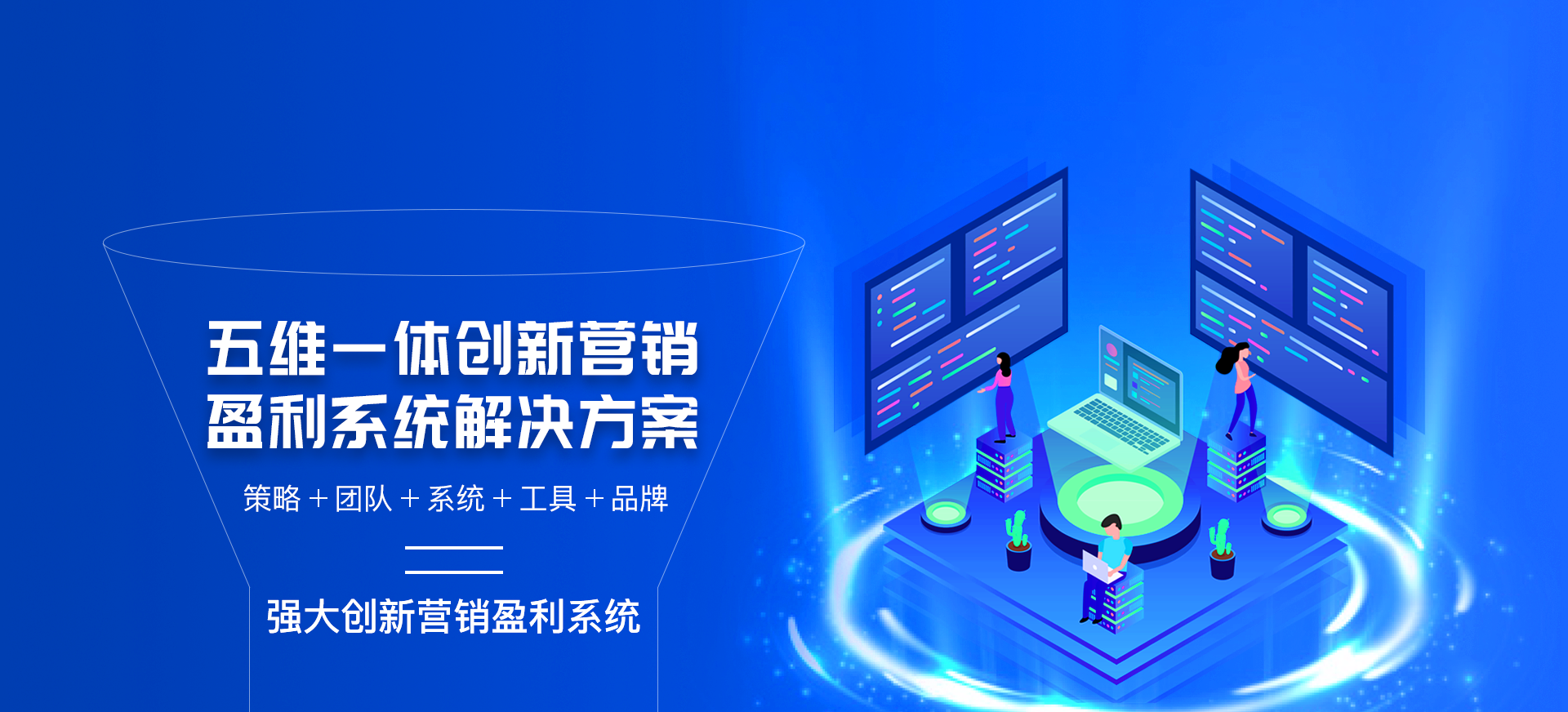 五维一体创新营销
盈利系统解决方案

策略 + 团队 + 系统 + 工具 + 品牌

强大创新营销盈利系统